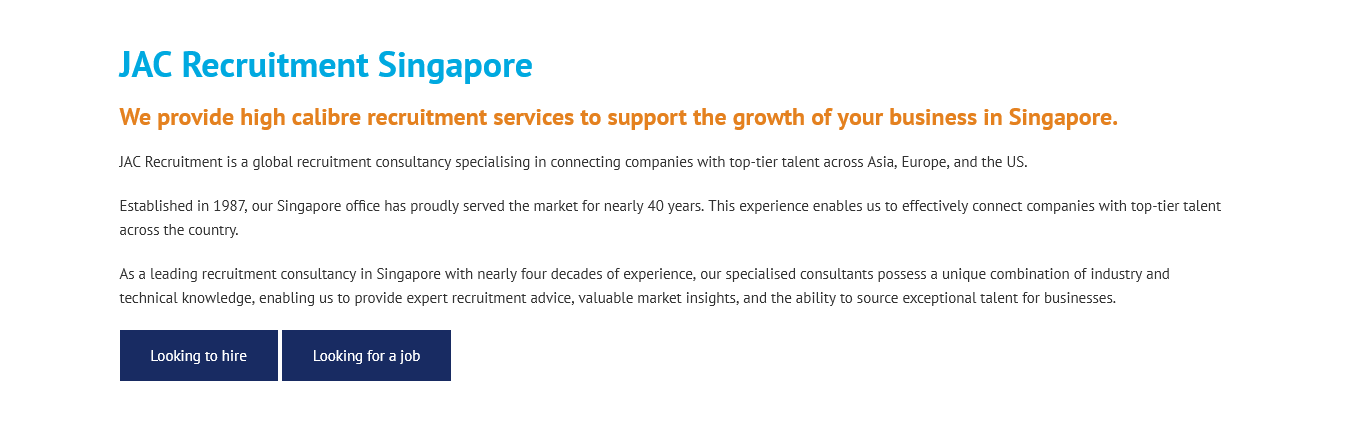 JAC Recruitment Singapore

We provide high calibre recruitment services to support the growth of your business in Singapore.

JAC Recruitment is a global recruitment consultancy specialising in connecting companies with top-tier talent across Asia, Europe, and the US.

Established in 1987, our Singapore office has proudly served the market for nearly 40 years. This experience enables us to effectively connect companies with top-tier talent across the country.

As a leading recruitment consultancy in Singapore with nearly four decades of experience, our specialised consultants possess a unique combination of industry and technical knowledge, enabling us to provide expert recruitment advice, valuable market insights, and the ability to source exceptional talent for businesses.

Looking to hire

Looking for a job